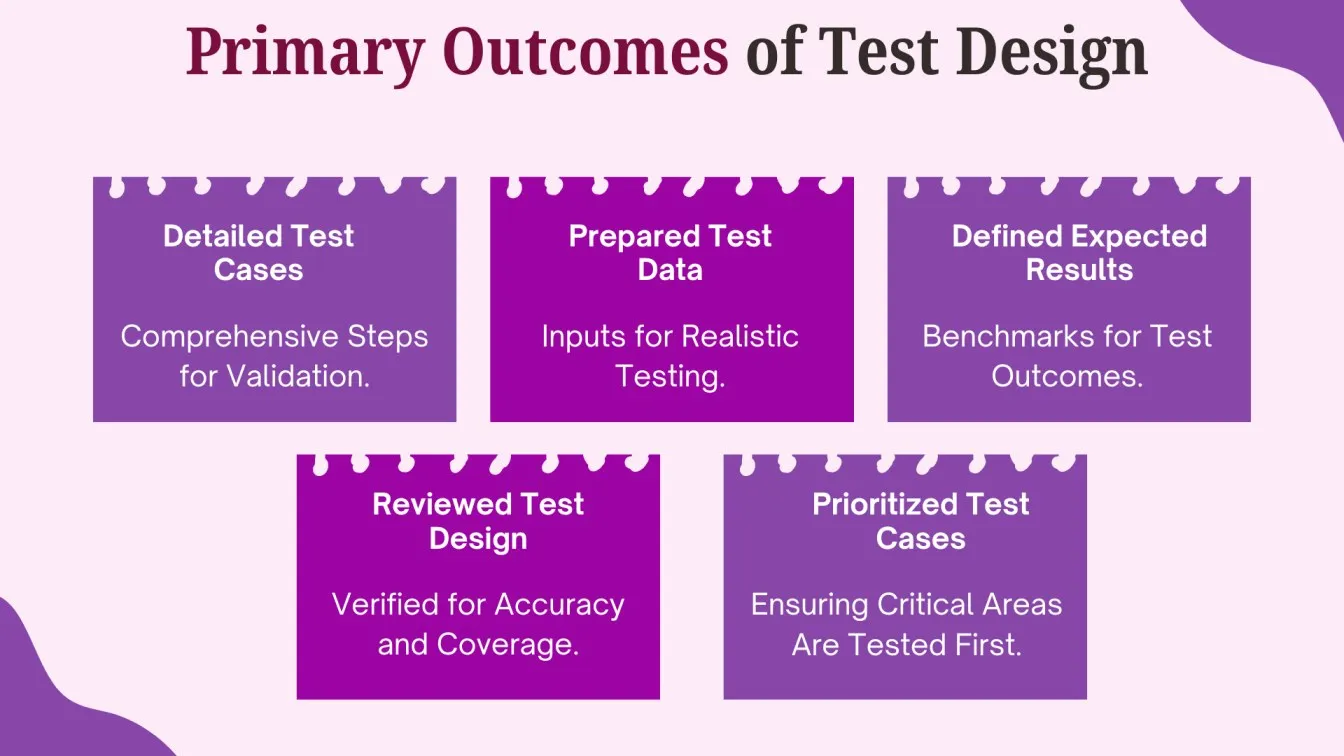 Primary Outcomes of Test Design

Detailed Test Cases

Comprehensive Steps for Validation.

Prepared Test Data

Inputs for Realistic Testing.

Defined Expected Results

Benchmarks for Test Outcomes.

Reviewed Test Design

Verified for Accuracy and Coverage.

Prioritized Test Cases

Ensuring Critical Areas Are Tested First.